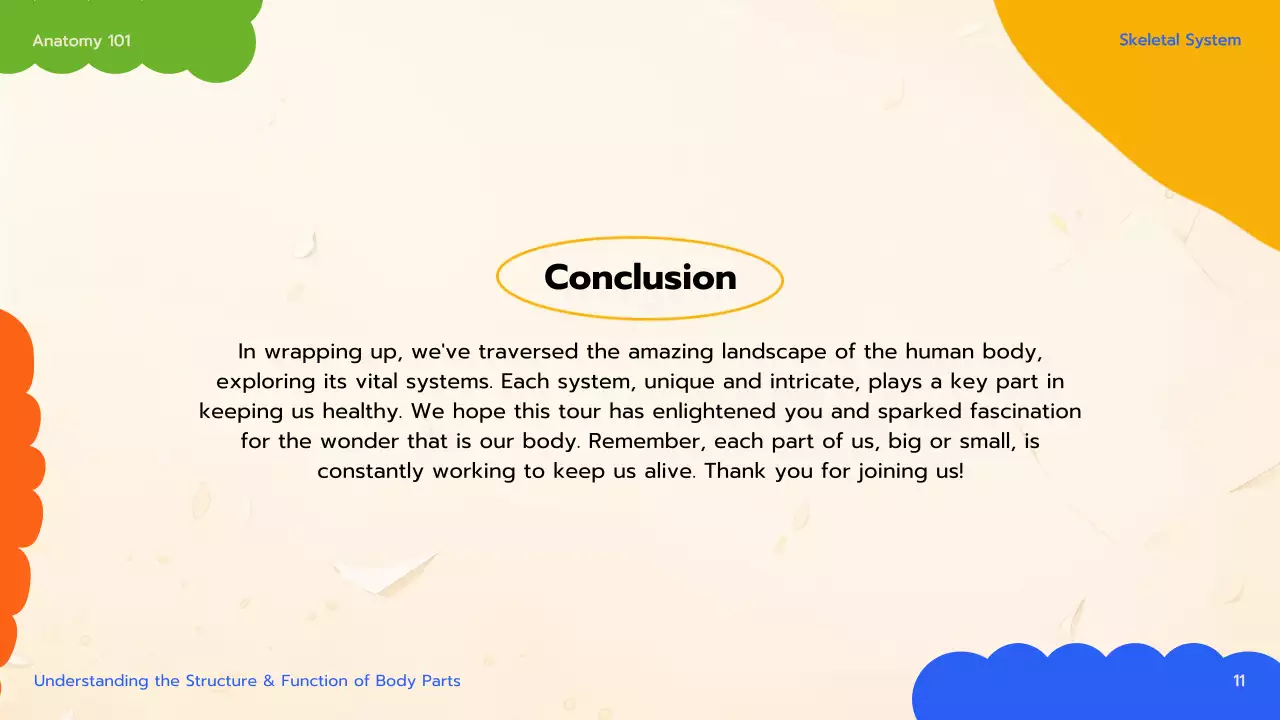 Anatomy 101

Skeletal System

Conclusion

In wrapping up, we've traversed the amazing landscape of the human body, exploring its vital systems. Each system, unique and intricate, plays a key part in keeping us healthy. We hope this tour has enlightened you and sparked fascination for the wonder that is our body. Remember, each part of us, big or small, is constantly working to keep us alive. Thank you for joining us!

Understanding the Structure & Function of Body Parts

11